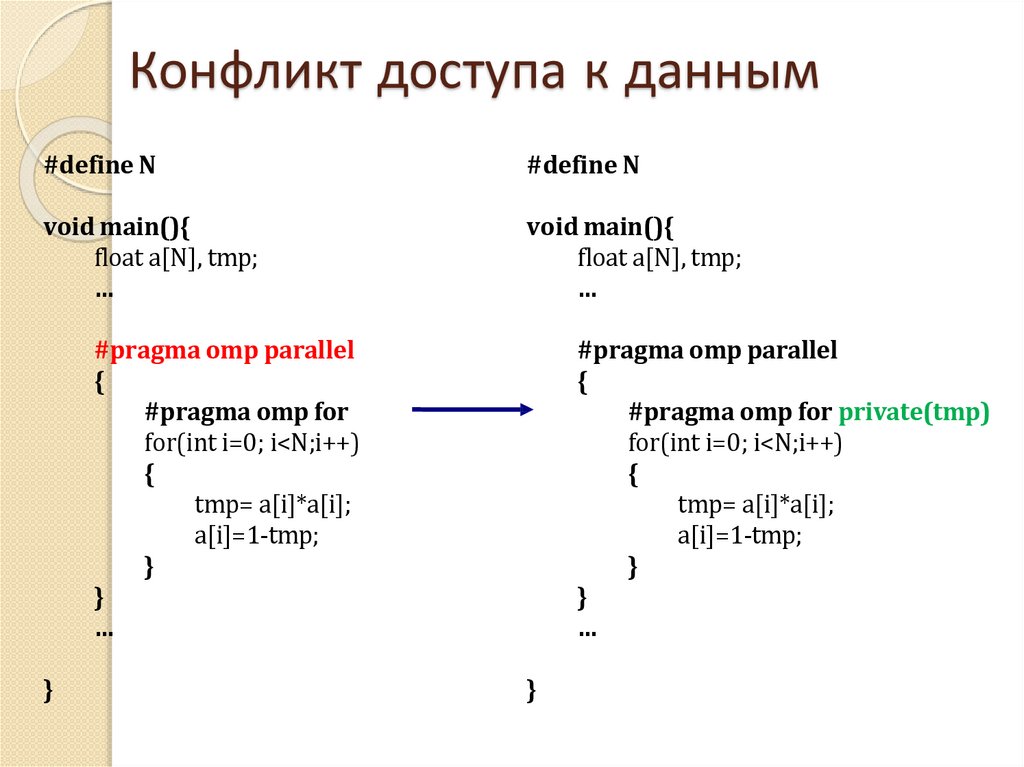 Конфликт доступа к данным

#define N

void main(){
float a[N], tmp;
...

#pragma omp parallel
{
#pragma omp for
for(int i=0; i<N;i++)
{
tmp= a[i]*a[i];
a[i]=1-tmp;
}
}
...

}

#define N

void main(){
float a[N], tmp;
...

#pragma omp parallel
{
#pragma omp for private(tmp)
for(int i=0; i<N;i++)
{
tmp= a[i]*a[i];
a[i]=1-tmp;
}
}
...

}